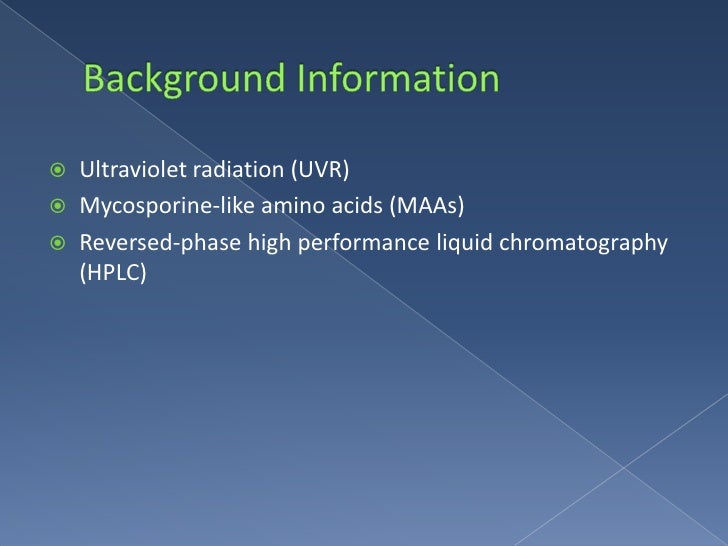 Background Information

Ultraviolet radiation (UVR)
Mycosporine-like amino acids (MAAs)
Reversed-phase high performance liquid chromatography (HPLC)